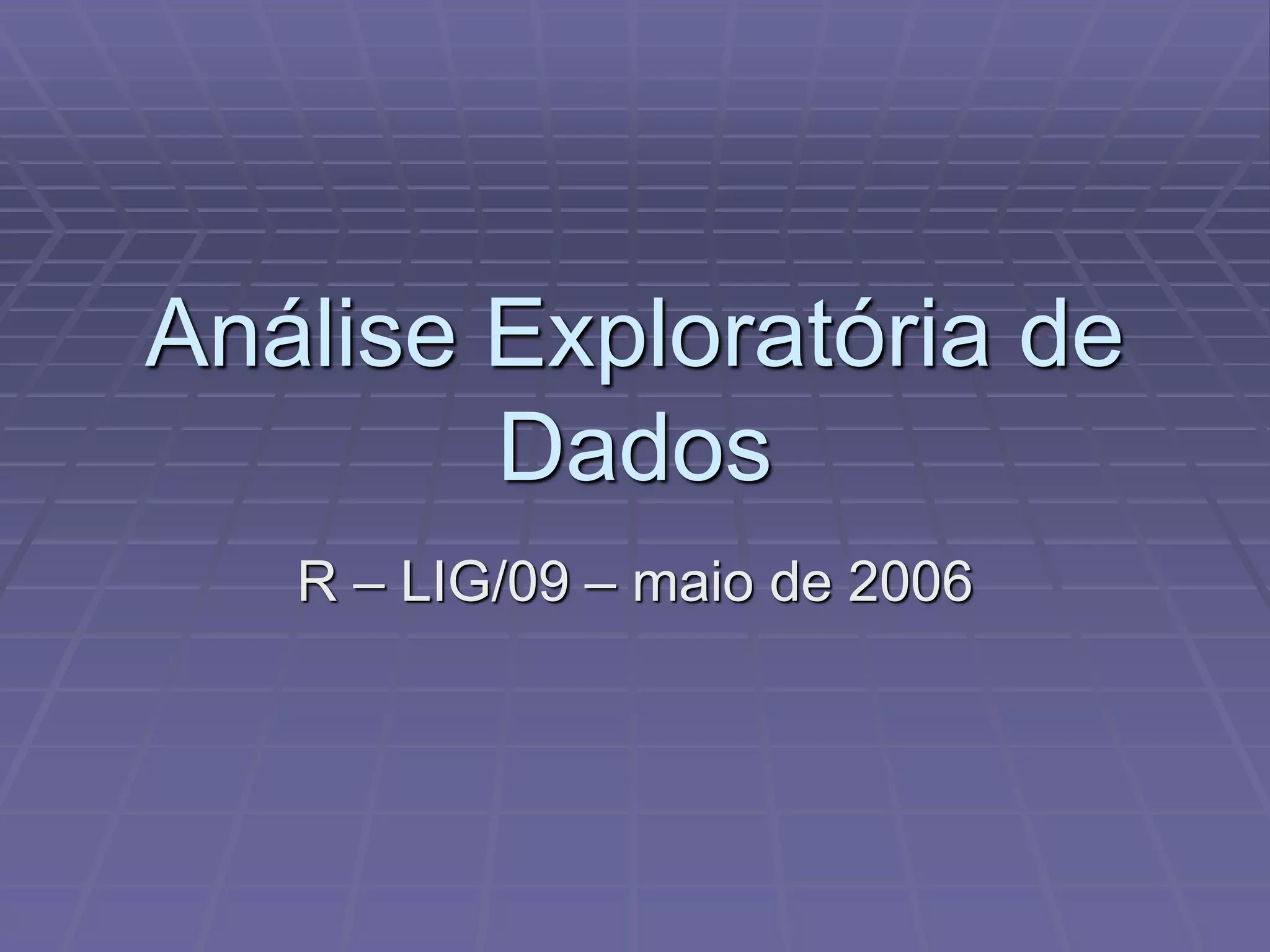 Análise Exploratória de Dados

R – LIG/09 – maio de 2006